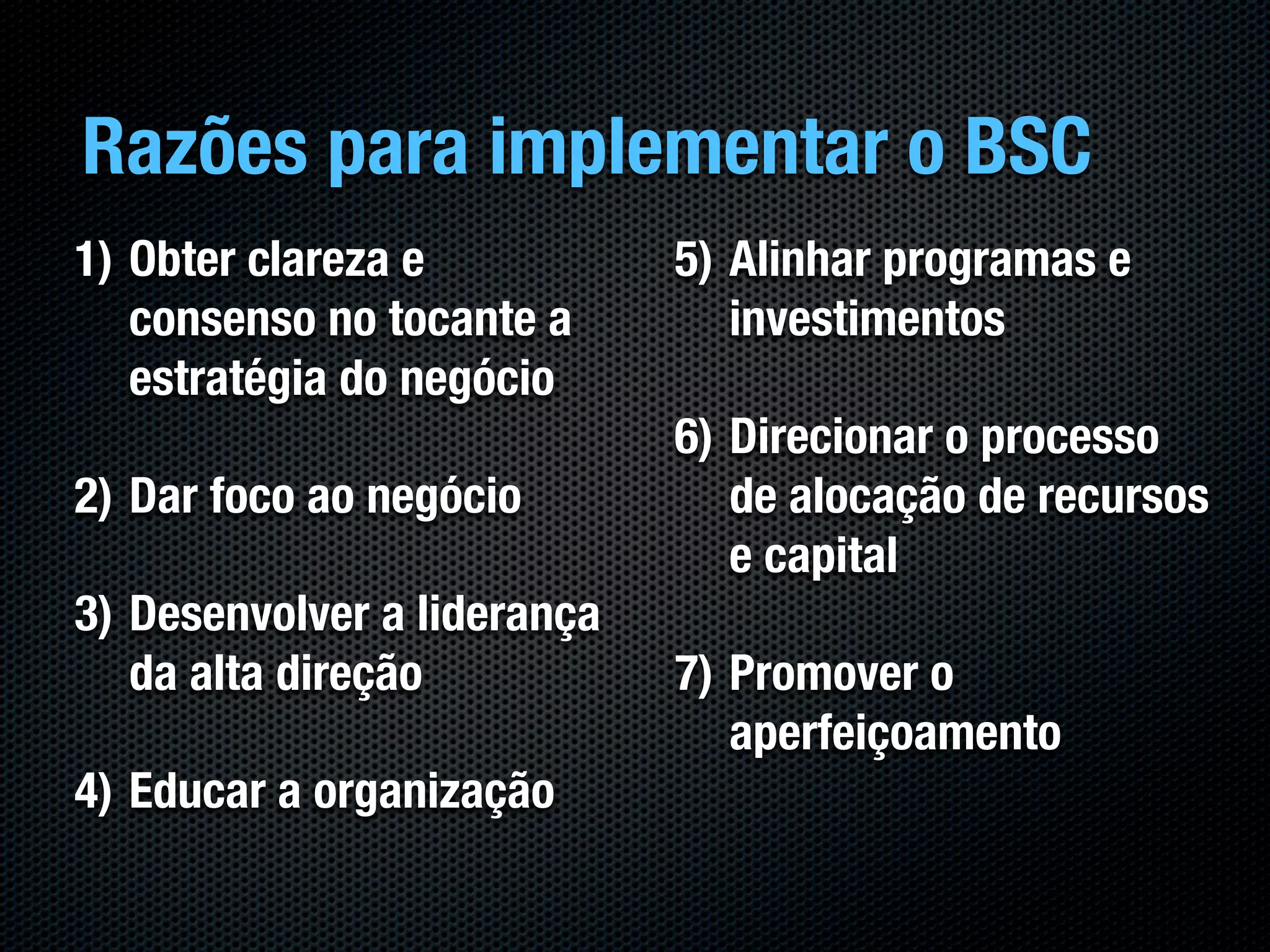 Razões para implementar o BSC

1) Obter clareza e consenso no tocante a estratégia do negócio

2) Dar foco ao negócio

3) Desenvolver a liderança da alta direção

4) Educar a organização

5) Alinhar programas e investimentos

6) Direcionar o processo de alocação de recursos e capital

7) Promover o aperfeiçoamento